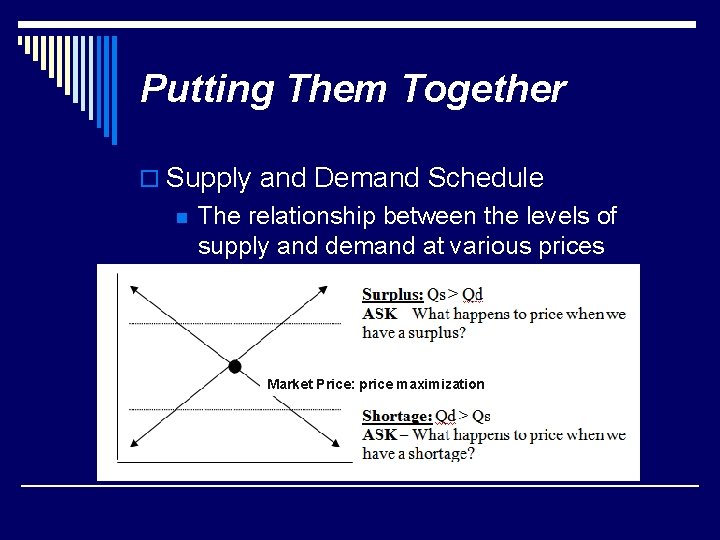 Putting Them Together

Supply and Demand Schedule

The relationship between the levels of supply and demand at various prices

Surplus: Qs > Qd
ASK What happens to price when we have a surplus?

Market Price: price maximization

Shortage: Qd > Qs
ASK – What happens to price when we have a shortage?